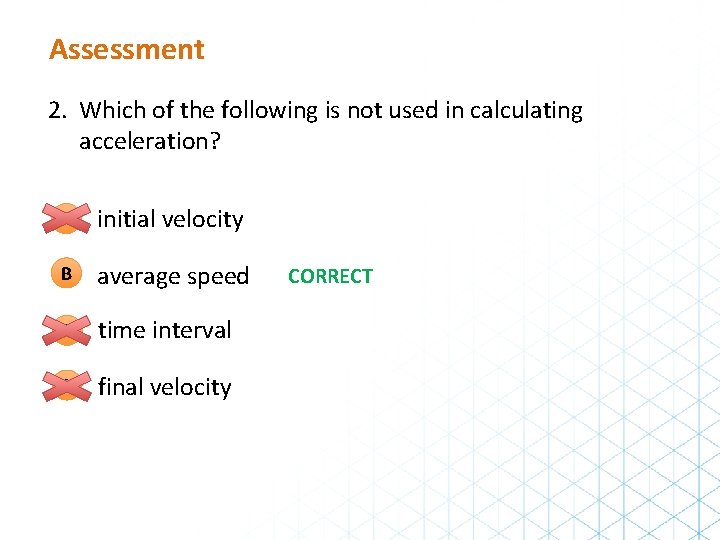 Assessment

2. Which of the following is not used in calculating acceleration?

initial velocity

B average speed CORRECT

time interval

final velocity